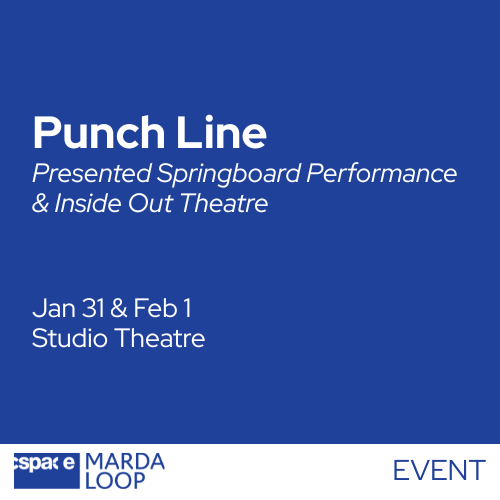 Punch Line
Presented Springboard Performance & Inside Out Theatre

Jan 31 & Feb 1
Studio Theatre

cspace MARDA LOOP

EVENT